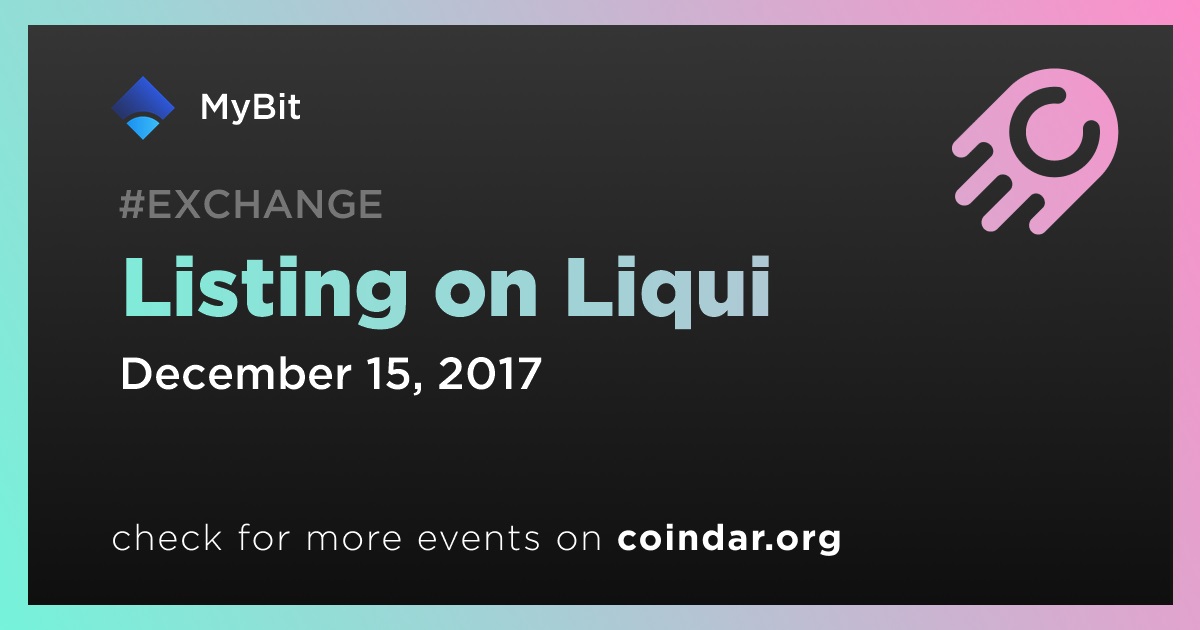 MyBit

#EXCHANGE

Listing on Liqui

December 15, 2017

check for more events on coindar.org